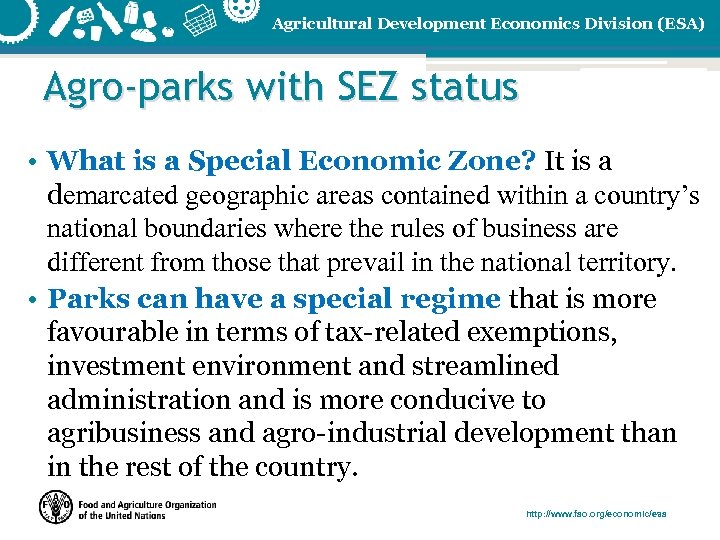 Agricultural Development Economics Division (ESA)

Agro-parks with SEZ status

• What is a Special Economic Zone? It is a demarcated geographic areas contained within a country's national boundaries where the rules of business are different from those that prevail in the national territory.
• Parks can have a special regime that is more favourable in terms of tax-related exemptions, investment environment and streamlined administration and is more conducive to agribusiness and agro-industrial development than in the rest of the country.

FAO Food and Agriculture Organization of the United Nations

http://www.fao.org/economic/esa